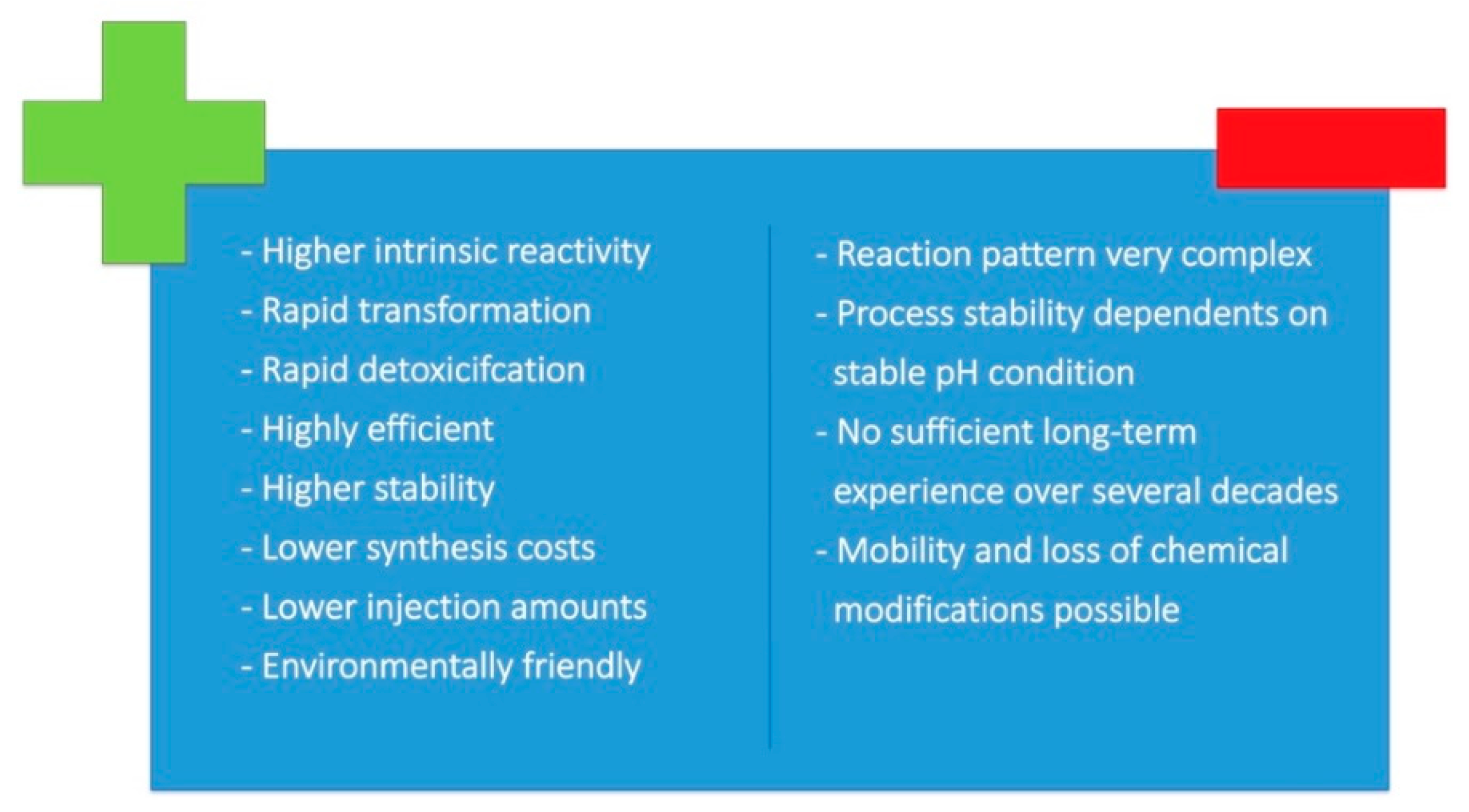 - Higher intrinsic reactivity
- Rapid transformation
- Rapid detoxicifcation
- Highly efficient
- Higher stability
- Lower synthesis costs
- Lower injection amounts
- Environmentally friendly

- Reaction pattern very complex
- Process stability dependents on stable pH condition
- No sufficient long-term experience over several decades
- Mobility and loss of chemical modifications possible